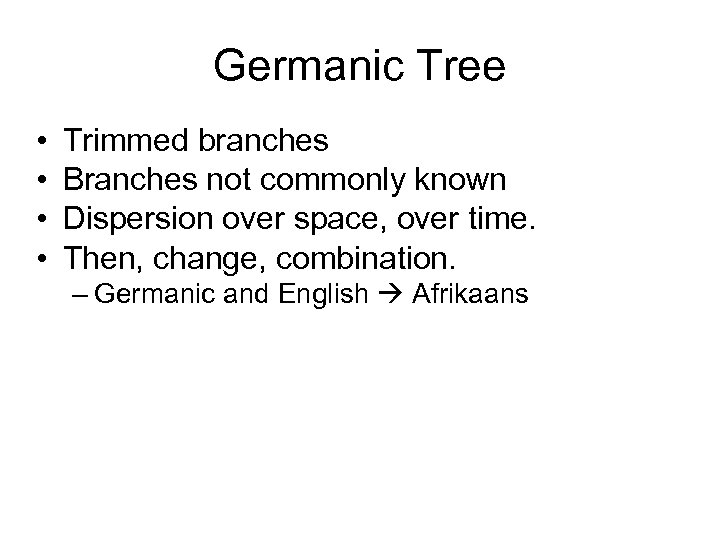 Germanic Tree

• Trimmed branches
• Branches not commonly known
• Dispersion over space, over time.
• Then, change, combination.
– Germanic and English → Afrikaans